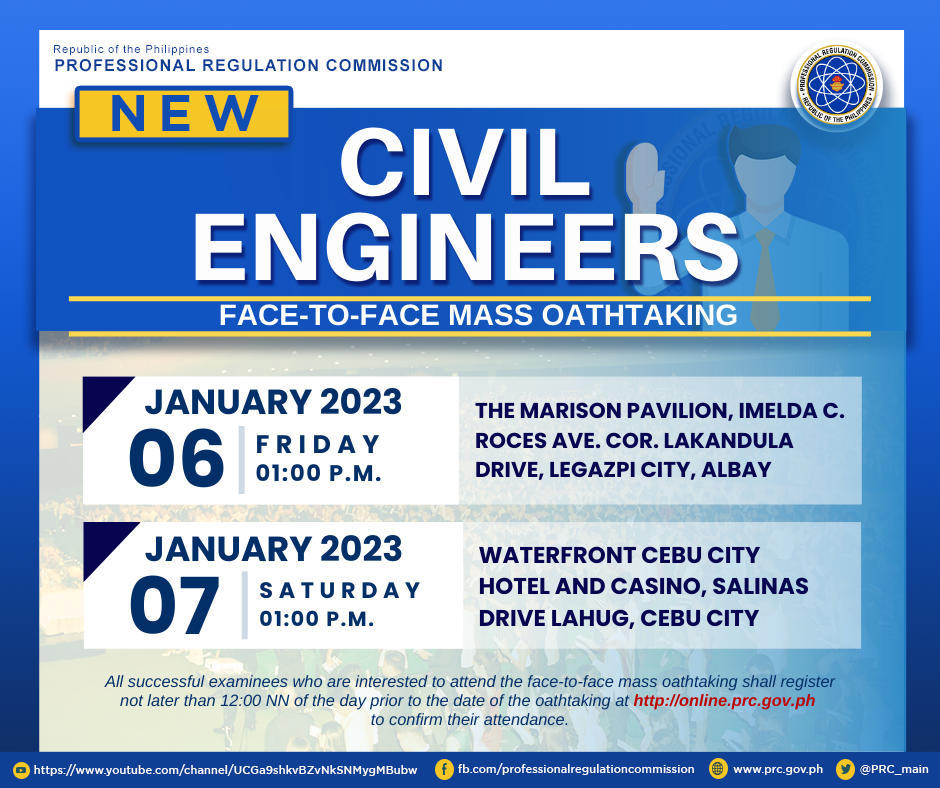 Republic of the Philippines
PROFESSIONAL REGULATION COMMISSION

PROFESSIONAL REGULATION COMMISSION
REPUBLIC OF THE PHILIPPINES

NEW

CIVIL ENGINEERS

FACE-TO-FACE MASS OATHTAKING

JANUARY 2023
06
FRIDAY
01:00 P.M.

THE MARISON PAVILION, IMELDA C. ROCES AVE. COR. LAKANDULA DRIVE, LEGAZPI CITY, ALBAY

JANUARY 2023
07
SATURDAY
01:00 P.M.

WATERFRONT CEBU CITY HOTEL AND CASINO, SALINAS DRIVE LAHUG, CEBU CITY

All successful examinees who are interested to attend the face-to-face mass oathtaking shall register not later than 12:00 NN of the day prior to the date of the oathtaking at http://online.prc.gov.ph to confirm their attendance.

https://www.youtube.com/channel/UCGa9shkvBZvNkSNMygMBubw
fb.com/professionalregulationcommission
www.prc.gov.ph
@PRC_main